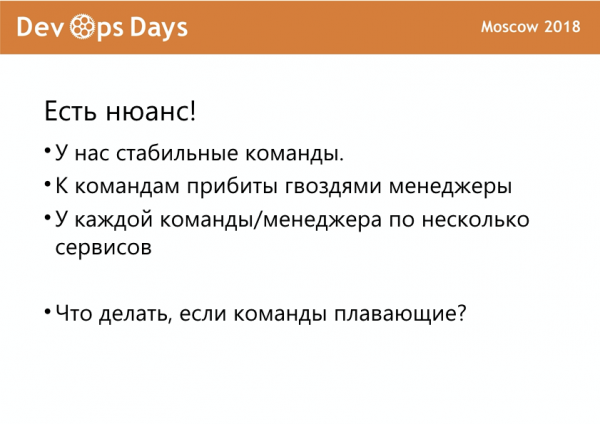 DevOps Days

Moscow 2018

Есть нюанс!

• У нас стабильные команды.
• К командам прибиты гвоздями менеджеры
• У каждой команды/менеджера по несколько сервисов

• Что делать, если команды плавающие?